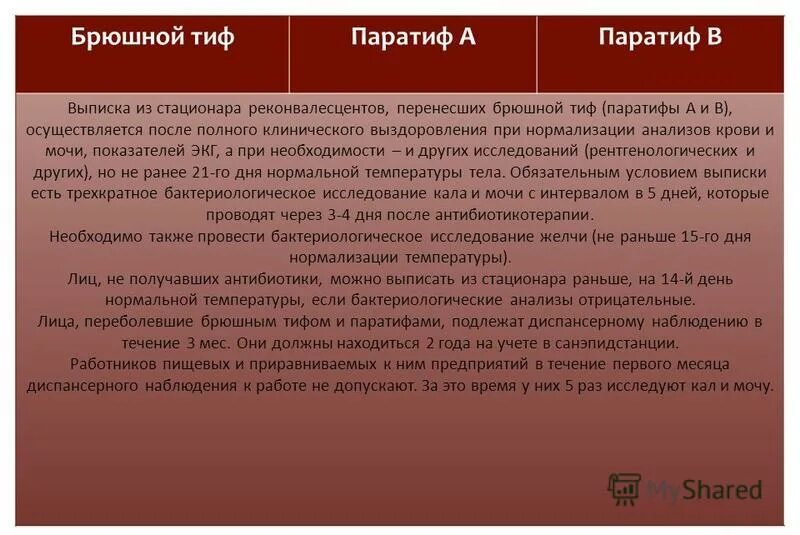 | Брюшной тиф | Паратиф А | Паратиф В |
|---|---|---|

Выписка из стационара реконвалесцентов, перенесших брюшной тиф (паратифы А и В), осуществляется после полного клинического выздоровления при нормализации анализов крови и мочи, показателей ЭКГ, а при необходимости – и других исследований (рентгенологических и других), но не ранее 21-го дня нормальной температуры тела. Обязательным условием выписки есть трехкратное бактериологическое исследование кала и мочи с интервалом в 5 дней, которые проводят через 3-4 дня после антибиотикотерапии.

Необходимо также провести бактериологическое исследование желчи (не раньше 15-го дня нормализации температуры).

Лиц, не получавших антибиотики, можно выписать из стационара раньше, на 14-й день нормальной температуры, если бактериологические анализы отрицательные.

Лица, переболевшие брюшным тифом и паратифами, подлежат диспансерному наблюдению в течение 3 мес. Они должны находиться 2 года на учете в санэпидстанции.

Работников пищевых и приравниваемых к ним предприятий в течение первого месяца диспансерного наблюдения к работе не допускают. За это время у них 5 раз исследуют кал и мочу.

MyShared